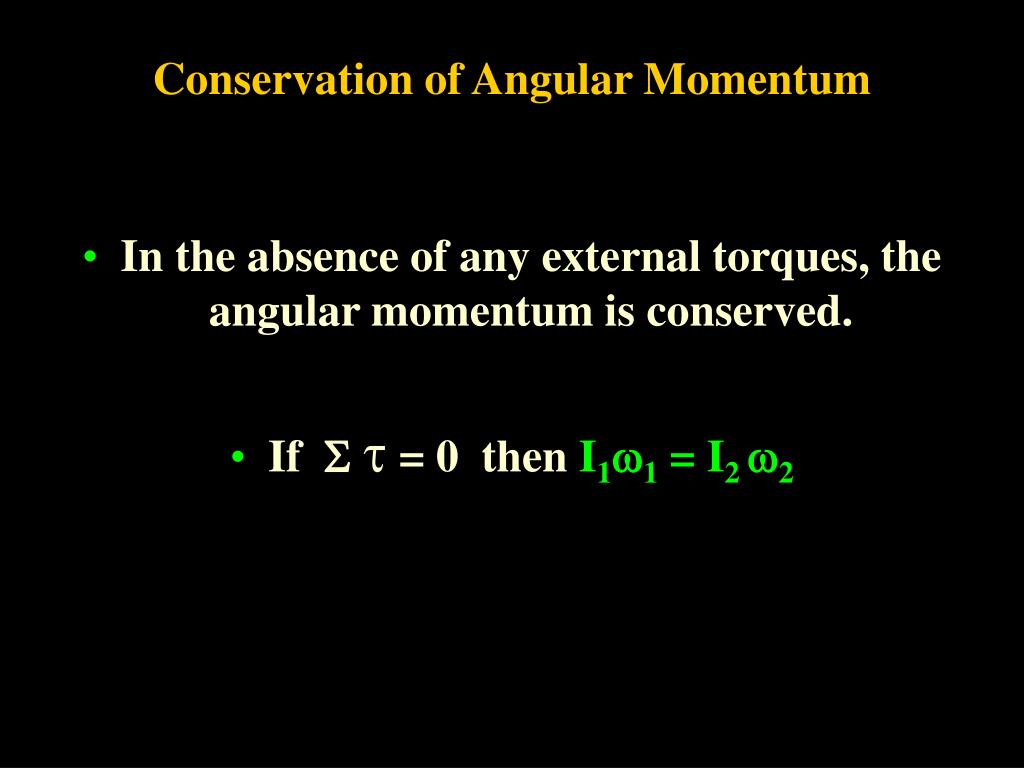 Conservation of Angular Momentum

• In the absence of any external torques, the angular momentum is conserved.

• If $\Sigma \tau = 0$ then $I_1\omega_1 = I_2 \omega_2$